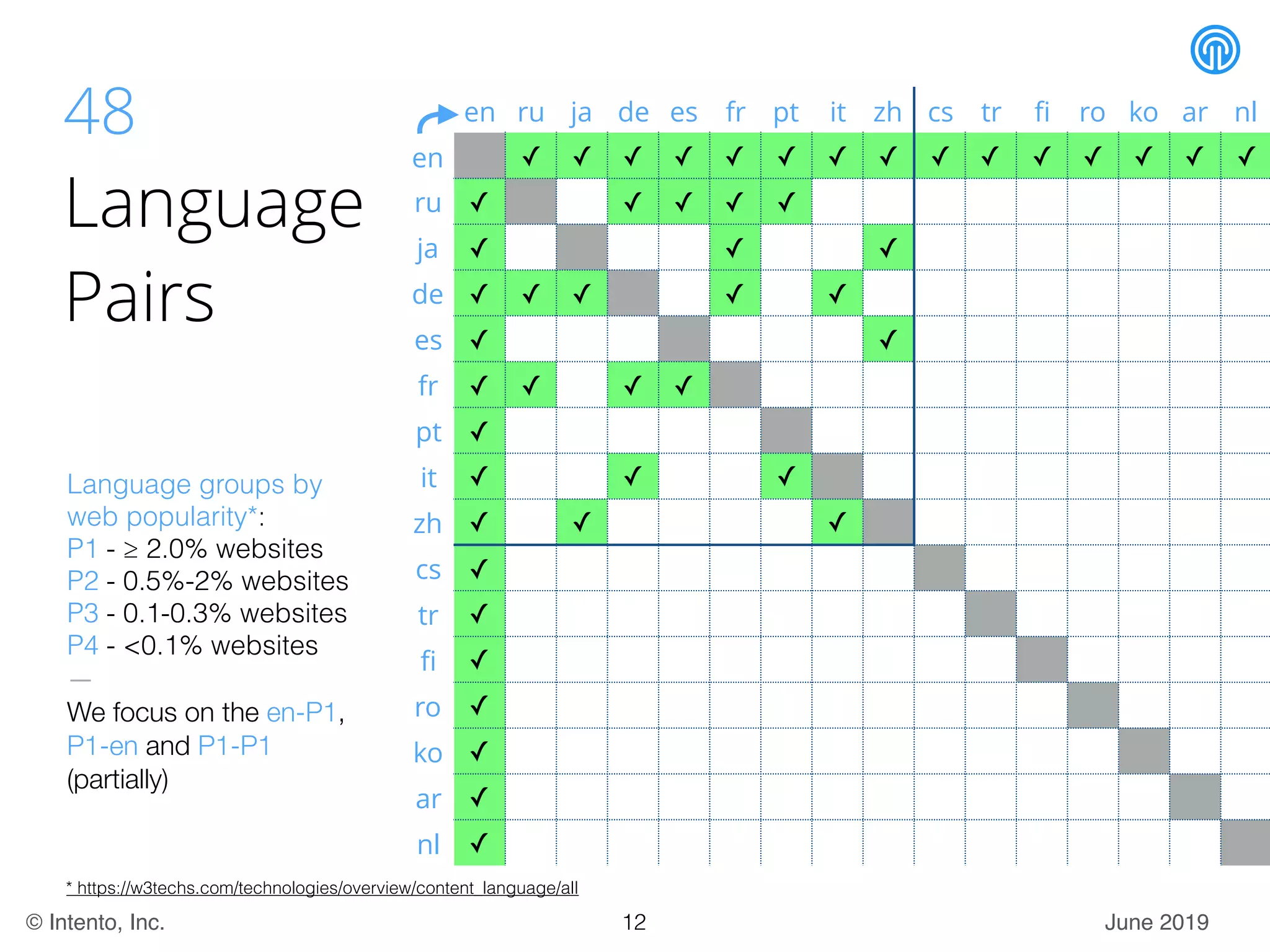 48

Language Pairs

Language groups by web popularity*:
P1 - ≥ 2.0% websites
P2 - 0.5%-2% websites
P3 - 0.1-0.3% websites
P4 - <0.1% websites

—

We focus on the en-P1, P1-en and P1-P1 (partially)

| | en | ru | ja | de | es | fr | pt | it | zh | cs | tr | fi | ro | ko | ar | nl |
|---|---|---|---|---|---|---|---|---|---|---|---|---|---|---|---|---|
| en | | ✓ | ✓ | ✓ | ✓ | ✓ | ✓ | ✓ | ✓ | ✓ | ✓ | ✓ | ✓ | ✓ | ✓ | ✓ |
| ru | ✓ | | | ✓ | ✓ | ✓ | ✓ | | | | | | | | | |
| ja | ✓ | | | | | ✓ | | | ✓ | | | | | | | |
| de | ✓ | ✓ | ✓ | | | ✓ | | ✓ | | | | | | | | |
| es | ✓ | | | | | | | | ✓ | | | | | | | |
| fr | ✓ | ✓ | | ✓ | ✓ | | | | | | | | | | | |
| pt | ✓ | | | | | | | | | | | | | | | |
| it | ✓ | | | ✓ | | | ✓ | | | | | | | | | |
| zh | ✓ | | ✓ | | | | | ✓ | | | | | | | | |
| cs | ✓ | | | | | | | | | | | | | | | |
| tr | ✓ | | | | | | | | | | | | | | | |
| fi | ✓ | | | | | | | | | | | | | | | |
| ro | ✓ | | | | | | | | | | | | | | | |
| ko | ✓ | | | | | | | | | | | | | | | |
| ar | ✓ | | | | | | | | | | | | | | | |
| nl | ✓ | | | | | | | | | | | | | | | |

* https://w3techs.com/technologies/overview/content_language/all

© Intento, Inc.

12

June 2019